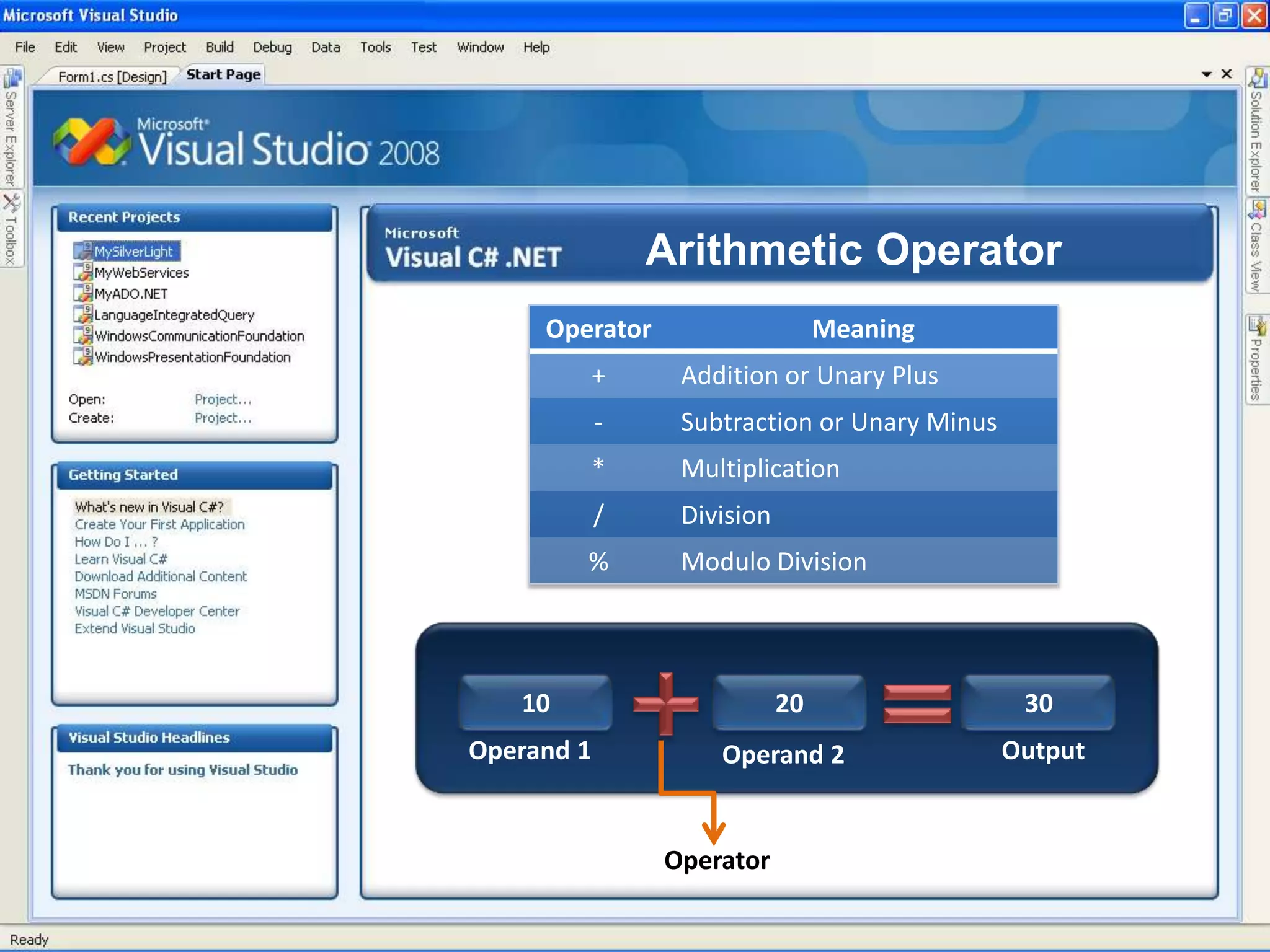 Microsoft Visual Studio

File Edit View Project Build Debug Data Tools Test Window Help

Form1.cs [Design] Start Page

Server Explorer Toolbox

Solution Explorer Class View Properties

Microsoft® Visual Studio 2008

Recent Projects

MySilverLight
MyWebServices
MyADO.NET
LanguageIntegratedQuery
WindowsCommunicationFoundation
WindowsPresentationFoundation

Open: Project...
Create: Project...

Getting Started

What's new in Visual C#?
Create Your First Application
How Do I ... ?
Learn Visual C#
Download Additional Content
MSDN Forums
Visual C# Developer Center
Extend Visual Studio

Visual Studio Headlines

Thank you for using Visual Studio

Microsoft
Visual C# .NET

Arithmetic Operator

| Operator | Meaning |
|---|---|
| + | Addition or Unary Plus |
| - | Subtraction or Unary Minus |
| * | Multiplication |
| / | Division |
| % | Modulo Division |

10
Operand 1

20
Operand 2

30
Output

Operator

Ready